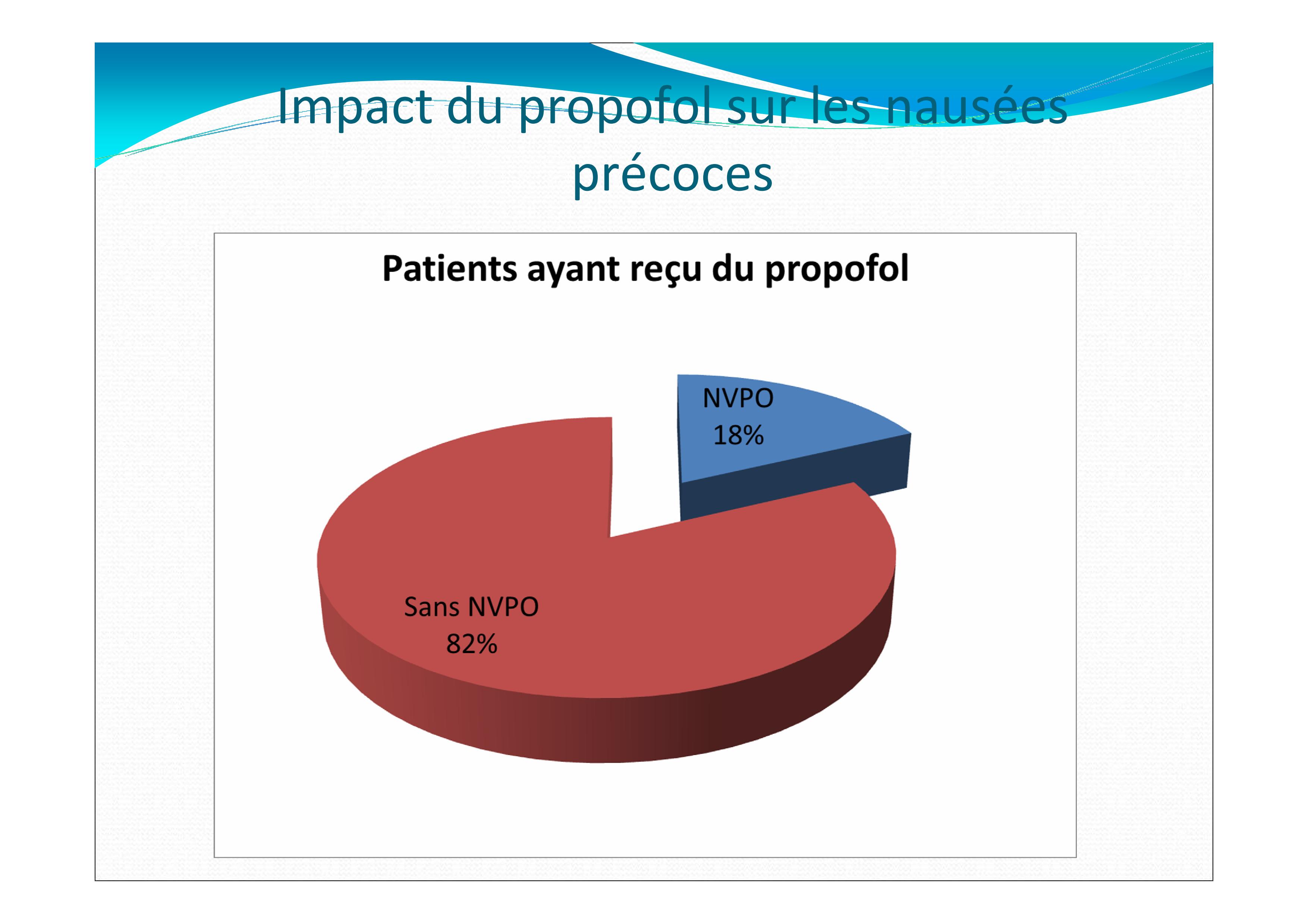 Impact du propofol sur les nausées précoces

Patients ayant reçu du propofol

NVPO
18%

Sans NVPO
82%